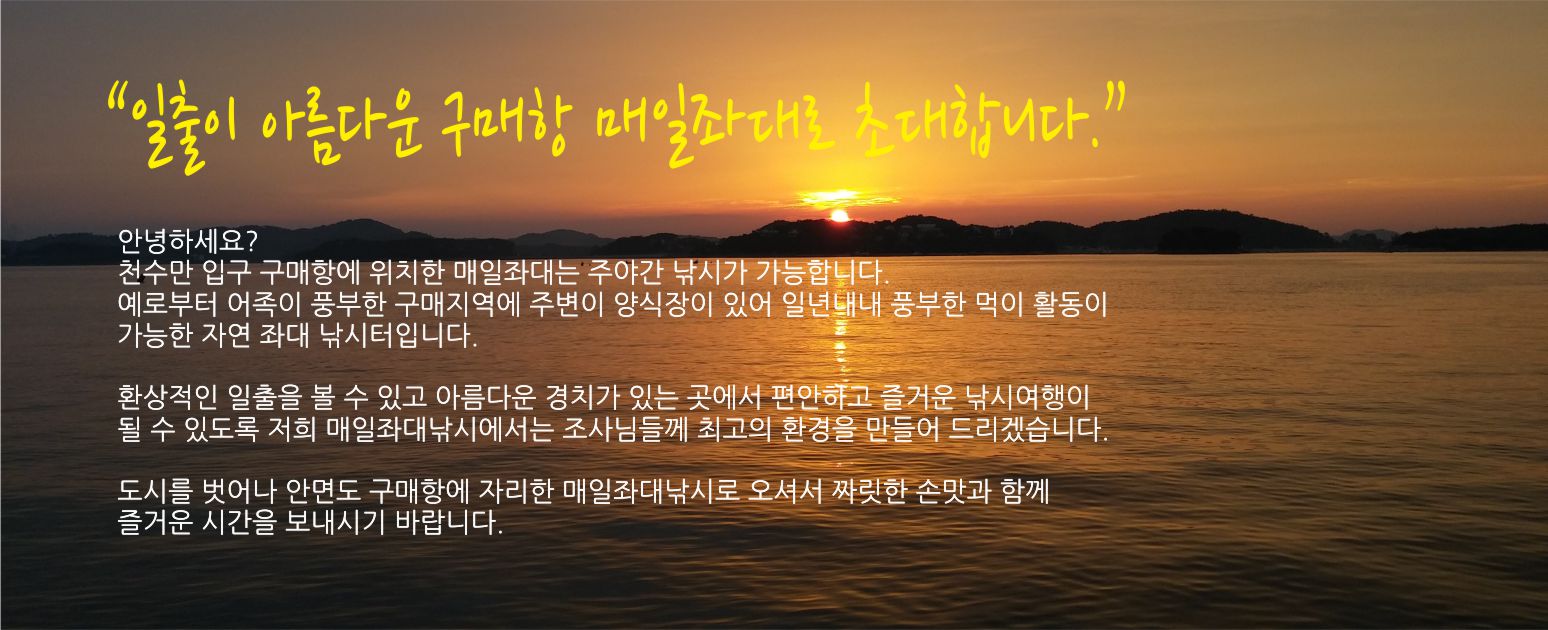 "일출이 아름다운 구매항 매일좌대로 초대합니다."

안녕하세요?
천수만 입구 구매항에 위치한 매일좌대는 주야간 낚시가 가능합니다.
예로부터 어족이 풍부한 구매지역에 주변이 양식장이 있어 일년내내 풍부한 먹이 활동이 가능한 자연 좌대 낚시터입니다.

환상적인 일출을 볼 수 있고 아름다운 경치가 있는 곳에서 편안하고 즐거운 낚시여행이 될 수 있도록 저희 매일좌대낚시에서는 조사님들께 최고의 환경을 만들어 드리겠습니다.

도시를 벗어나 안면도 구매항에 자리한 매일좌대낚시로 오셔서 짜릿한 손맛과 함께 즐거운 시간을 보내시기 바랍니다.